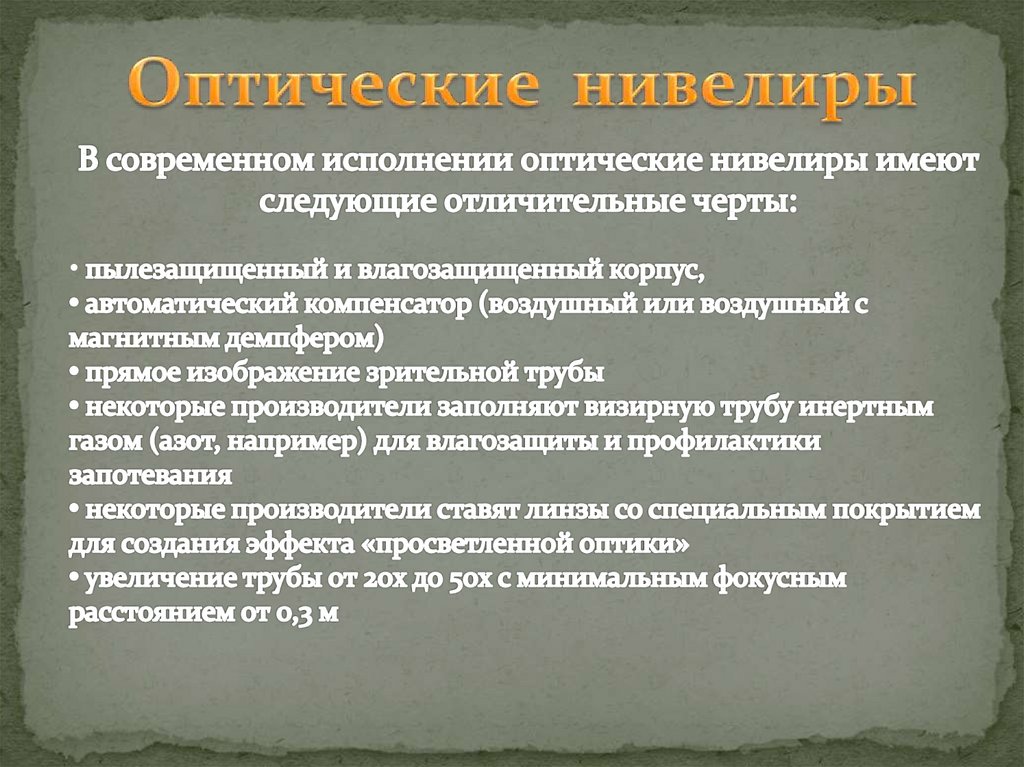 Оптические нивелиры

В современном исполнении оптические нивелиры имеют следующие отличительные черты:

• пылезащищенный и влагозащищенный корпус,
• автоматический компенсатор (воздушный или воздушный с магнитным демпфером)
• прямое изображение зрительной трубы
• некоторые производители заполняют визирную трубу инертным газом (азот, например) для влагозащиты и профилактики запотевания
• некоторые производители ставят линзы со специальным покрытием для создания эффекта «просветленной оптики»
• увеличение трубы от 20х до 50х с минимальным фокусным расстоянием от 0,3 м